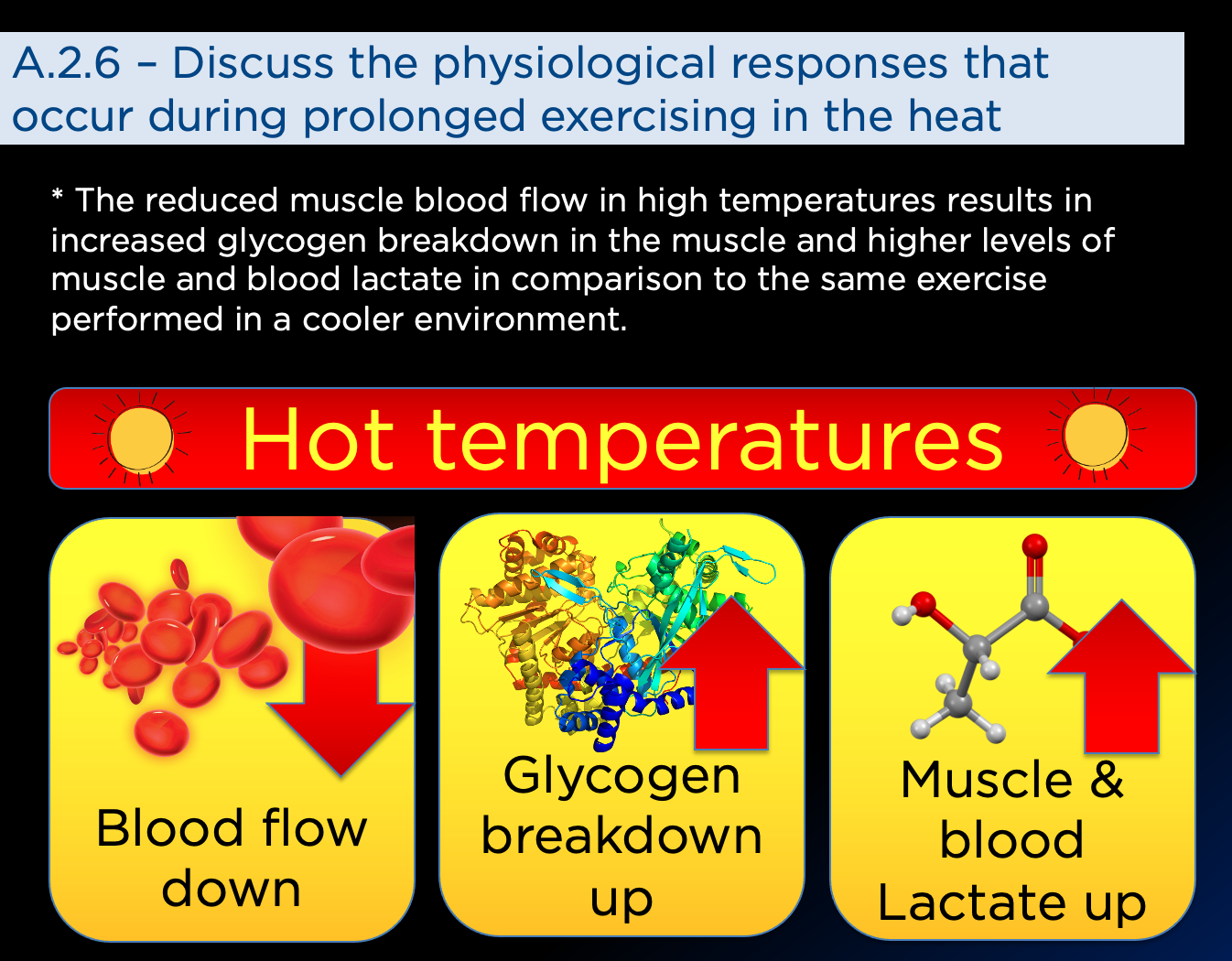 A.2.6 – Discuss the physiological responses that occur during prolonged exercising in the heat

* The reduced muscle blood flow in high temperatures results in increased glycogen breakdown in the muscle and higher levels of muscle and blood lactate in comparison to the same exercise performed in a cooler environment.

Hot temperatures

Blood flow down

Glycogen breakdown up

Muscle & blood Lactate up